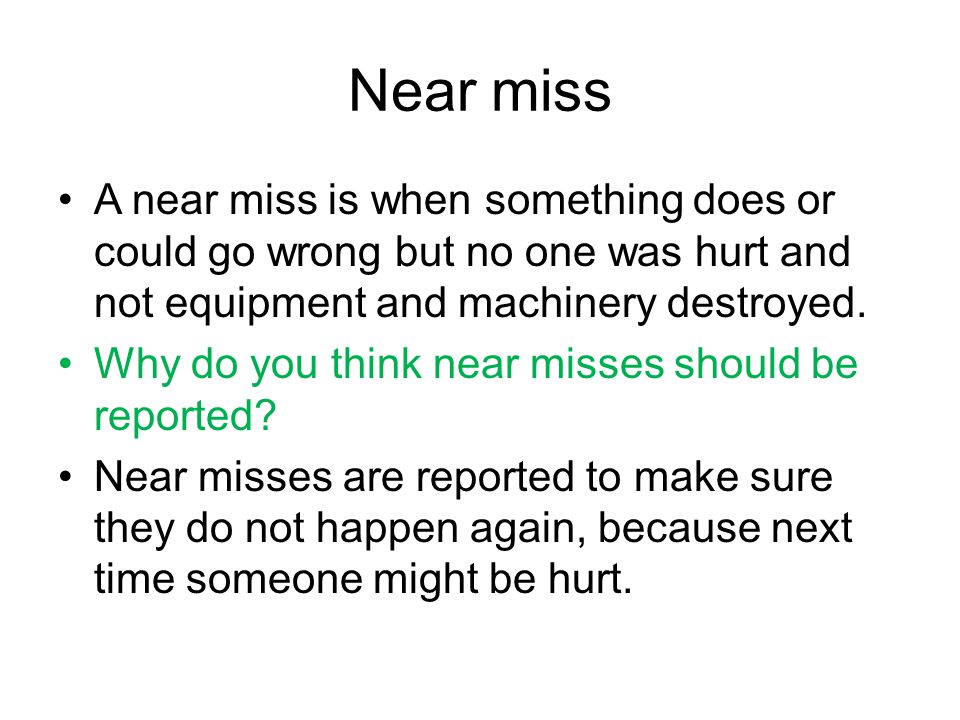 Near miss

• A near miss is when something does or could go wrong but no one was hurt and not equipment and machinery destroyed.
• Why do you think near misses should be reported?
• Near misses are reported to make sure they do not happen again, because next time someone might be hurt.